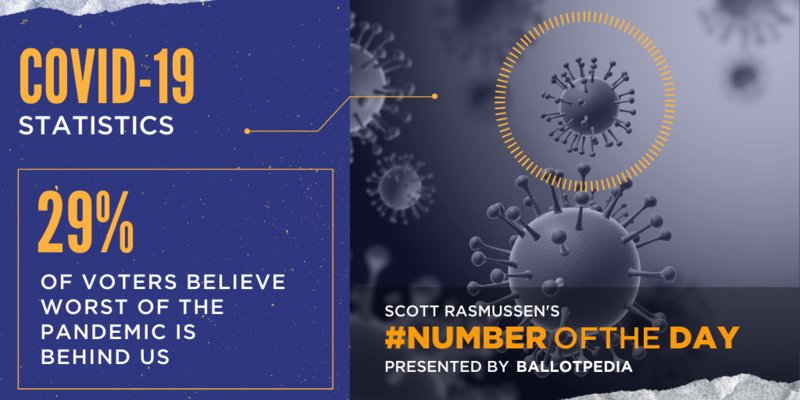 COVID-19
STATISTICS

29%

OF VOTERS BELIEVE WORST OF THE PANDEMIC IS BEHIND US

SCOTT RASMUSSEN'S
#NUMBER OF THE DAY
PRESENTED BY BALLOTPEDIA